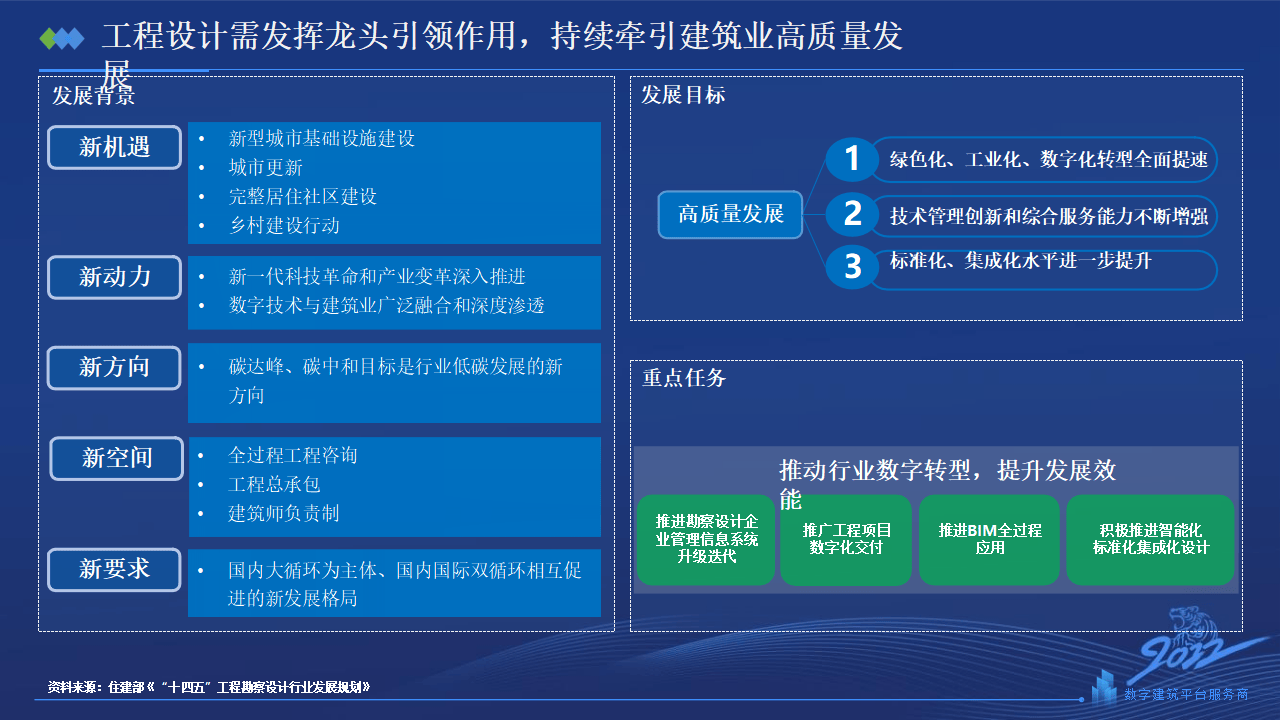 工程设计需发挥龙头引领作用，持续牵引建筑业高质量发展

发展背景

新机遇
• 新型城市基础设施建设
• 城市更新
• 完整居住社区建设
• 乡村建设行动

新动力
• 新一代科技革命和产业变革深入推进
• 数字技术与建筑业广泛融合和深度渗透

新方向
• 碳达峰、碳中和目标是行业低碳发展的新方向

新空间
• 全过程工程咨询
• 工程总承包
• 建筑师负责制

新要求
• 国内大循环为主体、国内国际双循环相互促进的新发展格局

发展目标

高质量发展
1 绿色化、工业化、数字化转型全面提速
2 技术管理创新和综合服务能力不断增强
3 标准化、集成化水平进一步提升

重点任务

推动行业数字转型，提升发展效能

推进勘察设计企业管理信息系统升级迭代
推广工程项目数字化交付
推进BIM全过程应用
积极推进智能化标准化集成化设计

资料来源：住建部《“十四五”工程勘察设计行业发展规划》

2022
数字建筑平台服务商